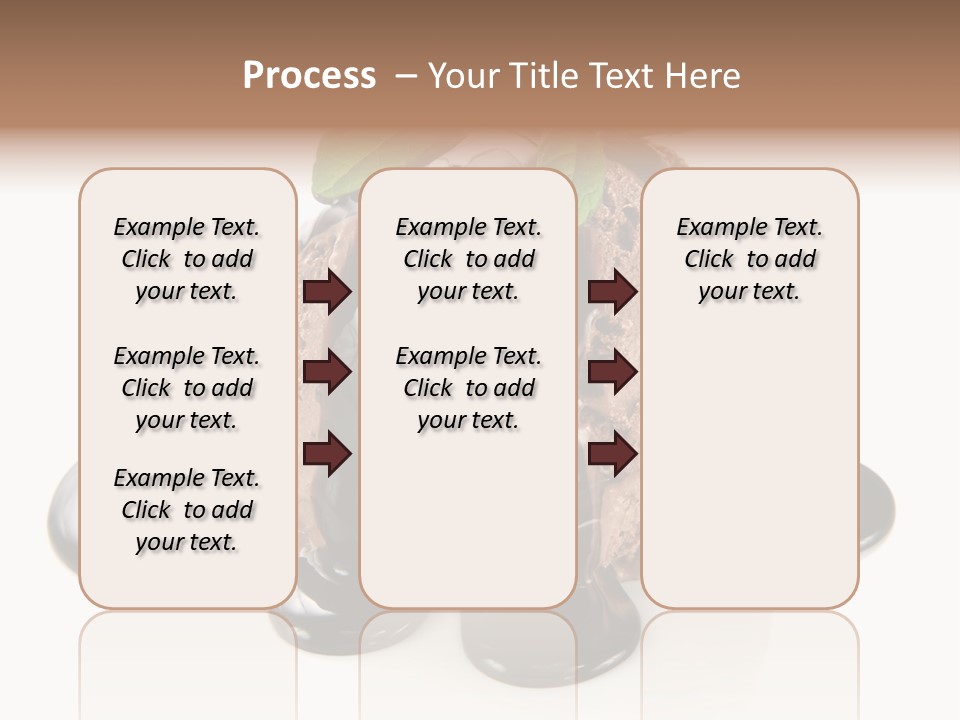 Process – Your Title Text Here

Example Text. Click to add your text.

Example Text. Click to add your text.

Example Text. Click to add your text.

Example Text. Click to add your text.

Example Text. Click to add your text.

Example Text. Click to add your text.